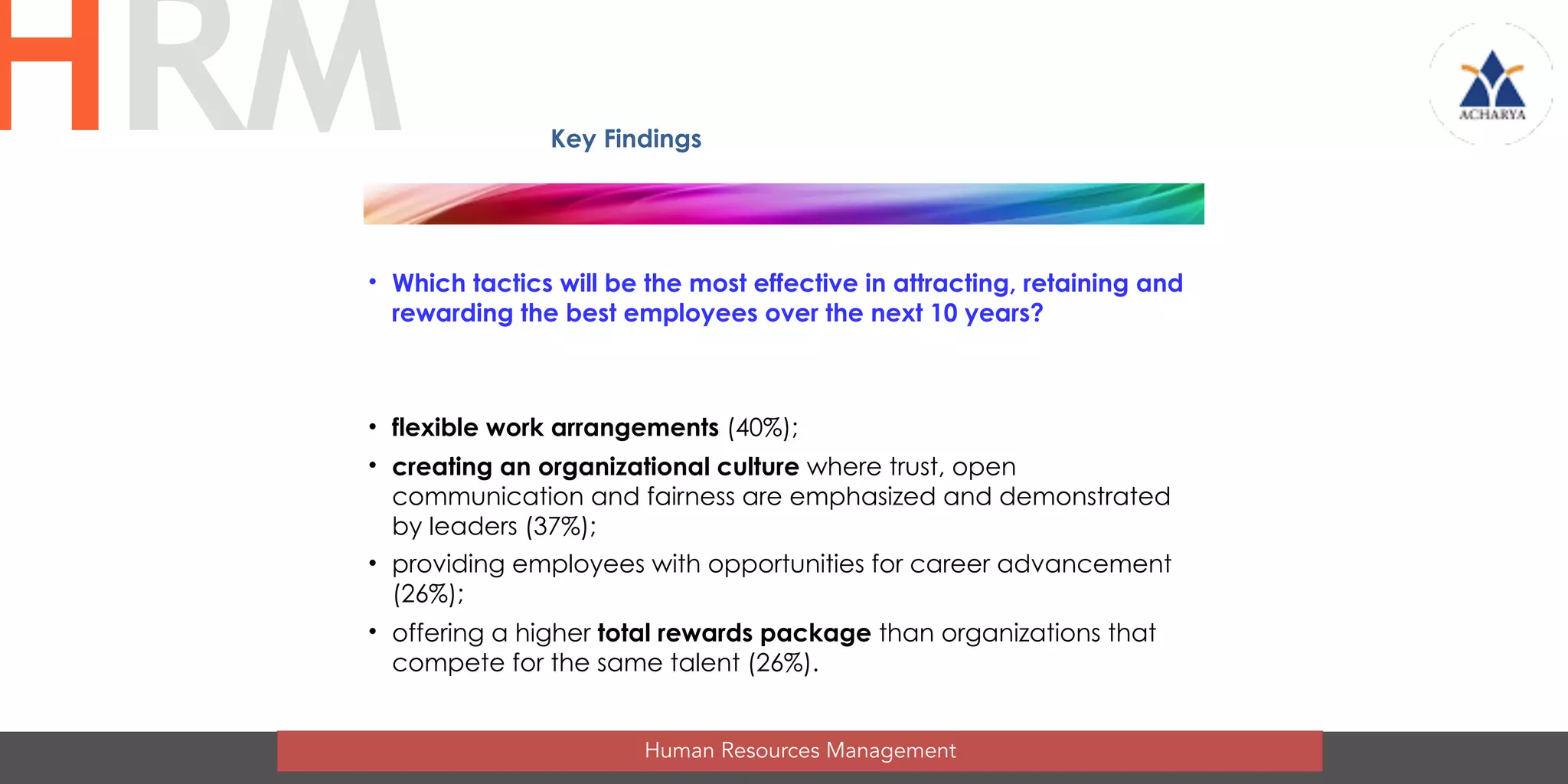 HRM

ACHARYA

Key Findings

• Which tactics will be the most effective in attracting, retaining and rewarding the best employees over the next 10 years?

• flexible work arrangements (40%);
• creating an organizational culture where trust, open communication and fairness are emphasized and demonstrated by leaders (37%);
• providing employees with opportunities for career advancement (26%);
• offering a higher total rewards package than organizations that compete for the same talent (26%).

Human Resources Management